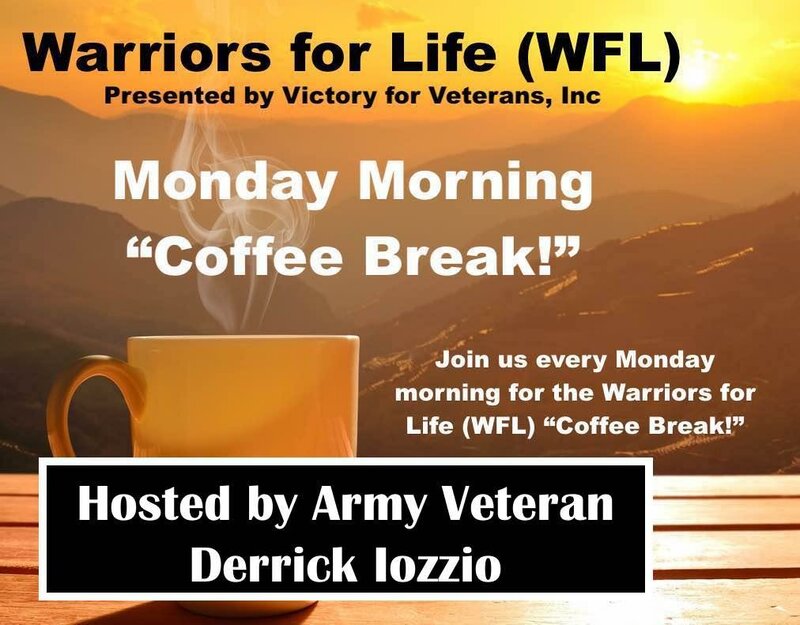 Warriors for Life (WFL)
Presented by Victory for Veterans, Inc

Monday Morning
“Coffee Break!”

Join us every Monday morning for the Warriors for Life (WFL) “Coffee Break!”

Hosted by Army Veteran
Derrick Iozzio